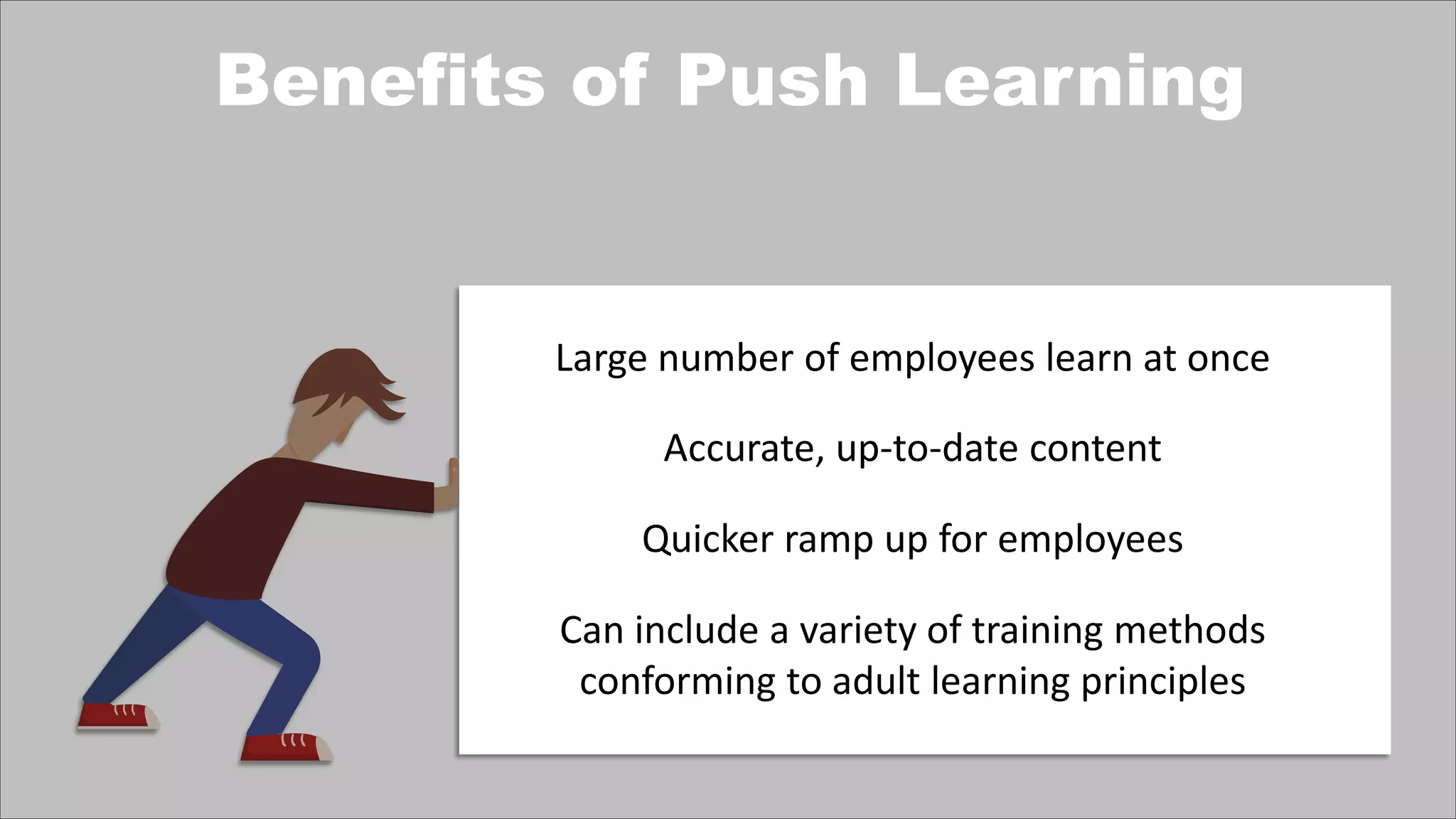 Benefits of Push Learning

Large number of employees learn at once

Accurate, up-to-date content

Quicker ramp up for employees

Can include a variety of training methods conforming to adult learning principles